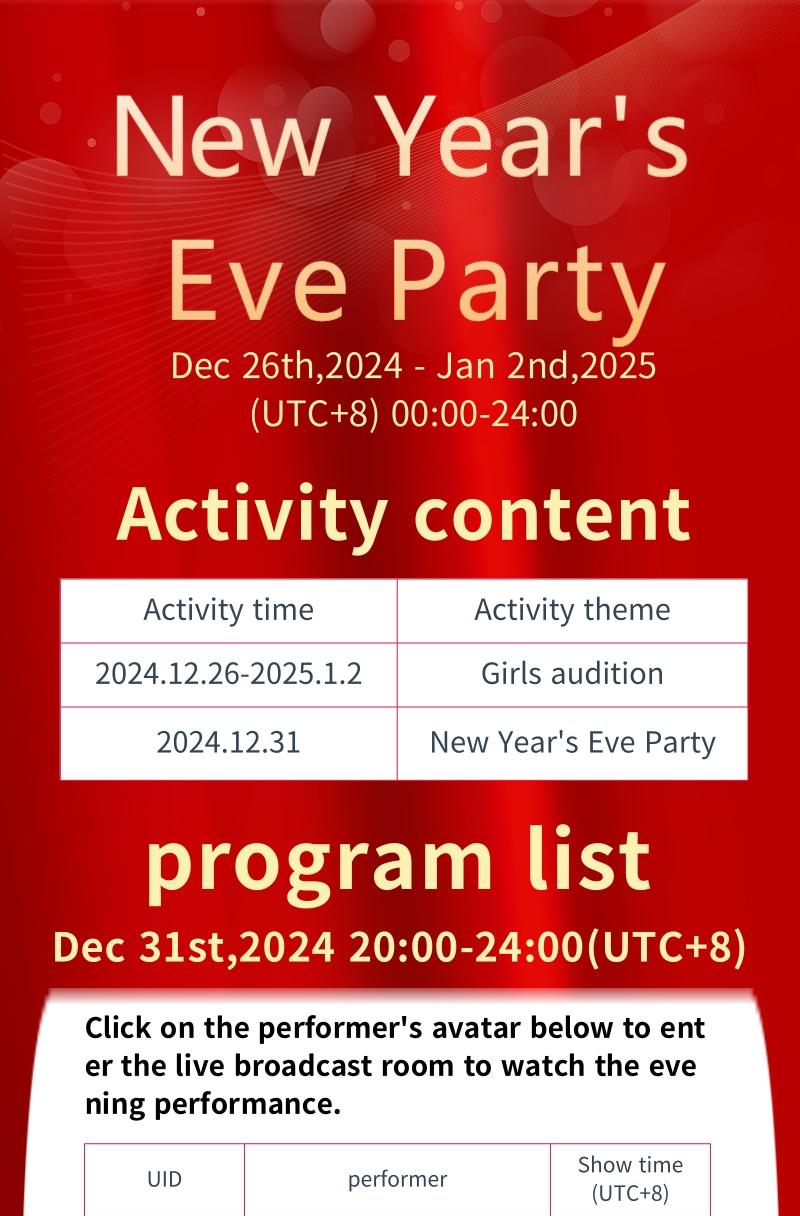 New Year's Eve Party
Dec 26th,2024 - Jan 2nd,2025
(UTC+8) 00:00-24:00

Activity content

| Activity time | Activity theme |
|---|---|
| 2024.12.26-2025.1.2 | Girls audition |
| 2024.12.31 | New Year's Eve Party |

program list
Dec 31st,2024 20:00-24:00(UTC+8)

Click on the performer's avatar below to enter the live broadcast room to watch the evening performance.

| UID | performer | Show time (UTC+8) |
|---|---|---|